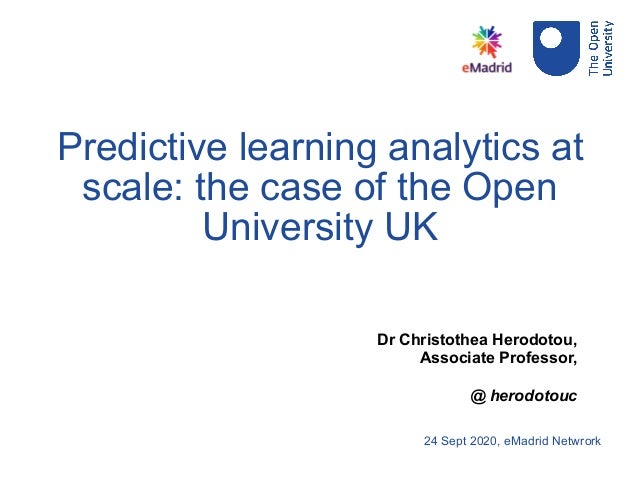 eMadrid

The Open University

Predictive learning analytics at scale: the case of the Open University UK

Dr Christothea Herodotou,
Associate Professor,

@ herodotouc

24 Sept 2020, eMadrid Netwrork